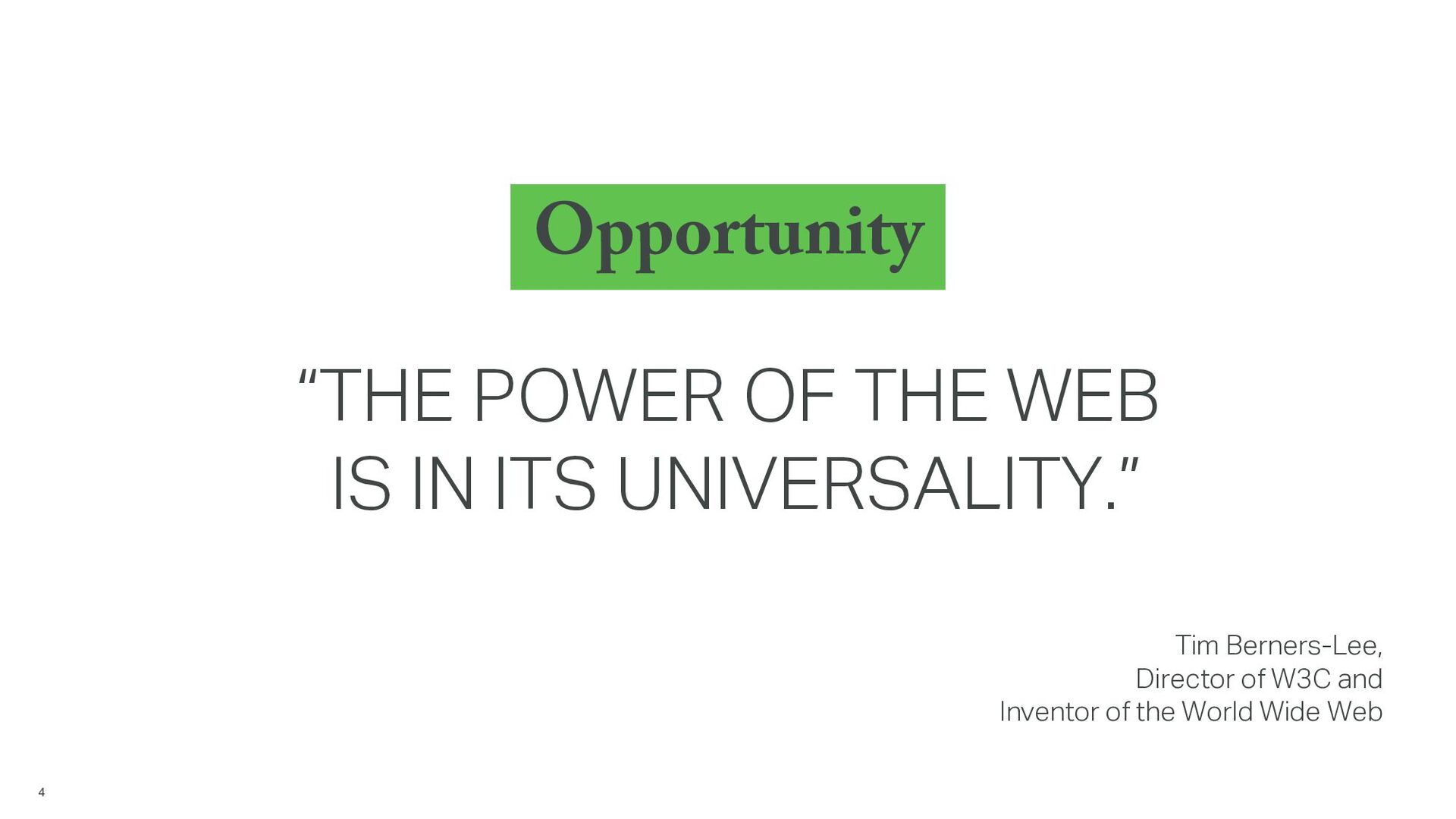 Opportunity

“THE POWER OF THE WEB IS IN ITS UNIVERSALITY.”

Tim Berners-Lee,
Director of W3C and
Inventor of the World Wide Web

4